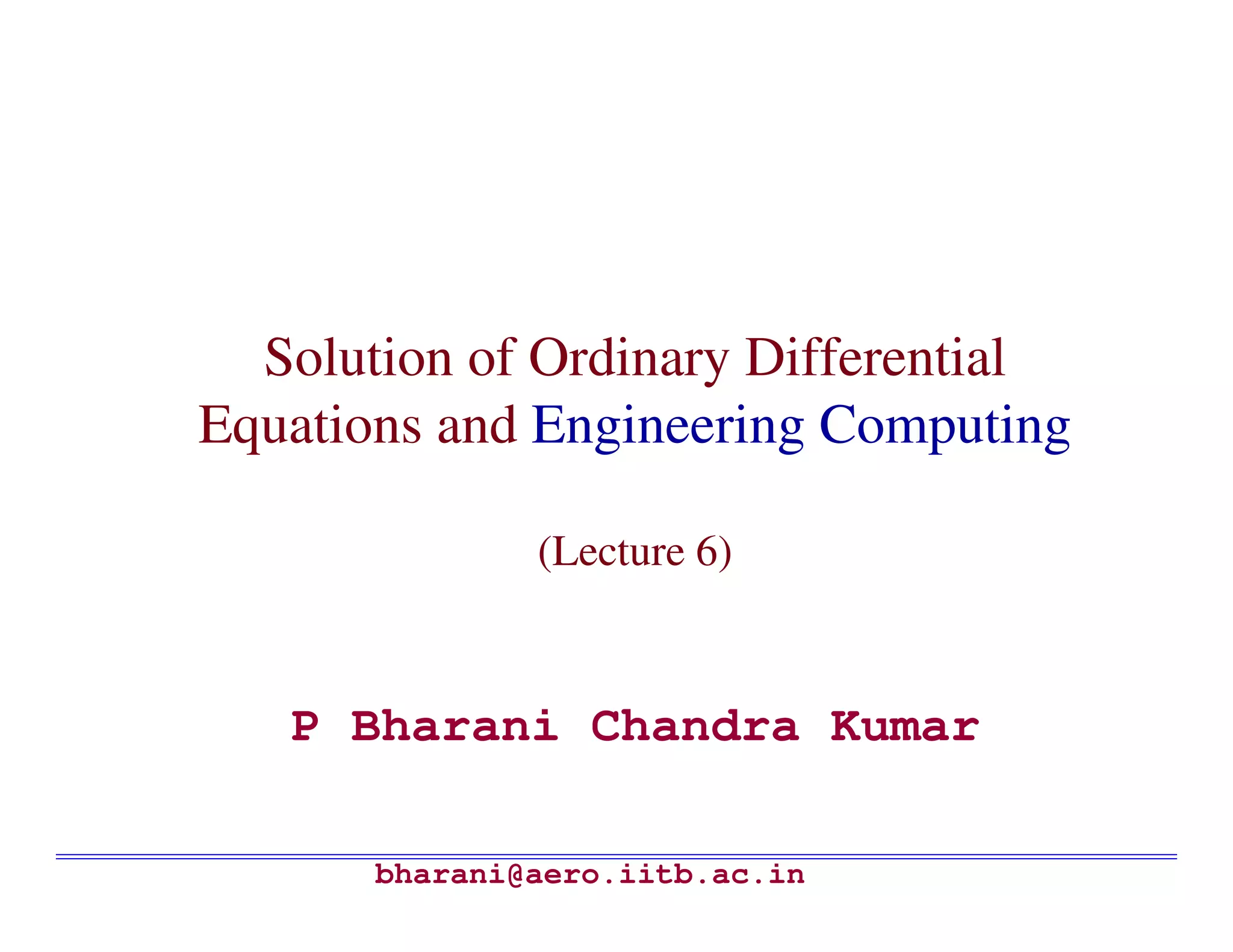 Solution of Ordinary Differential Equations and Engineering Computing

(Lecture 6)

P Bharani Chandra Kumar

bharani@aero.iitb.ac.in